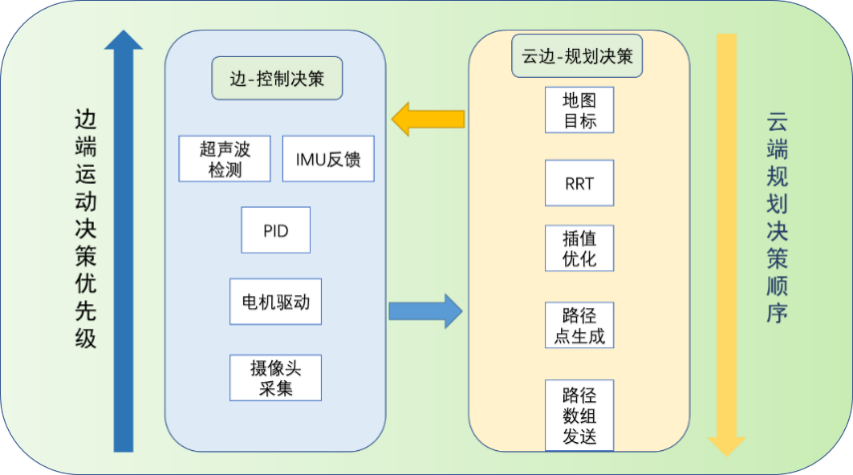 边端运动决策优先级

边-控制决策

超声波检测

IMU反馈

PID

电机驱动

摄像头采集

云边-规划决策

地图目标

RRT

插值优化

路径点生成

路径数组发送

云端规划决策顺序